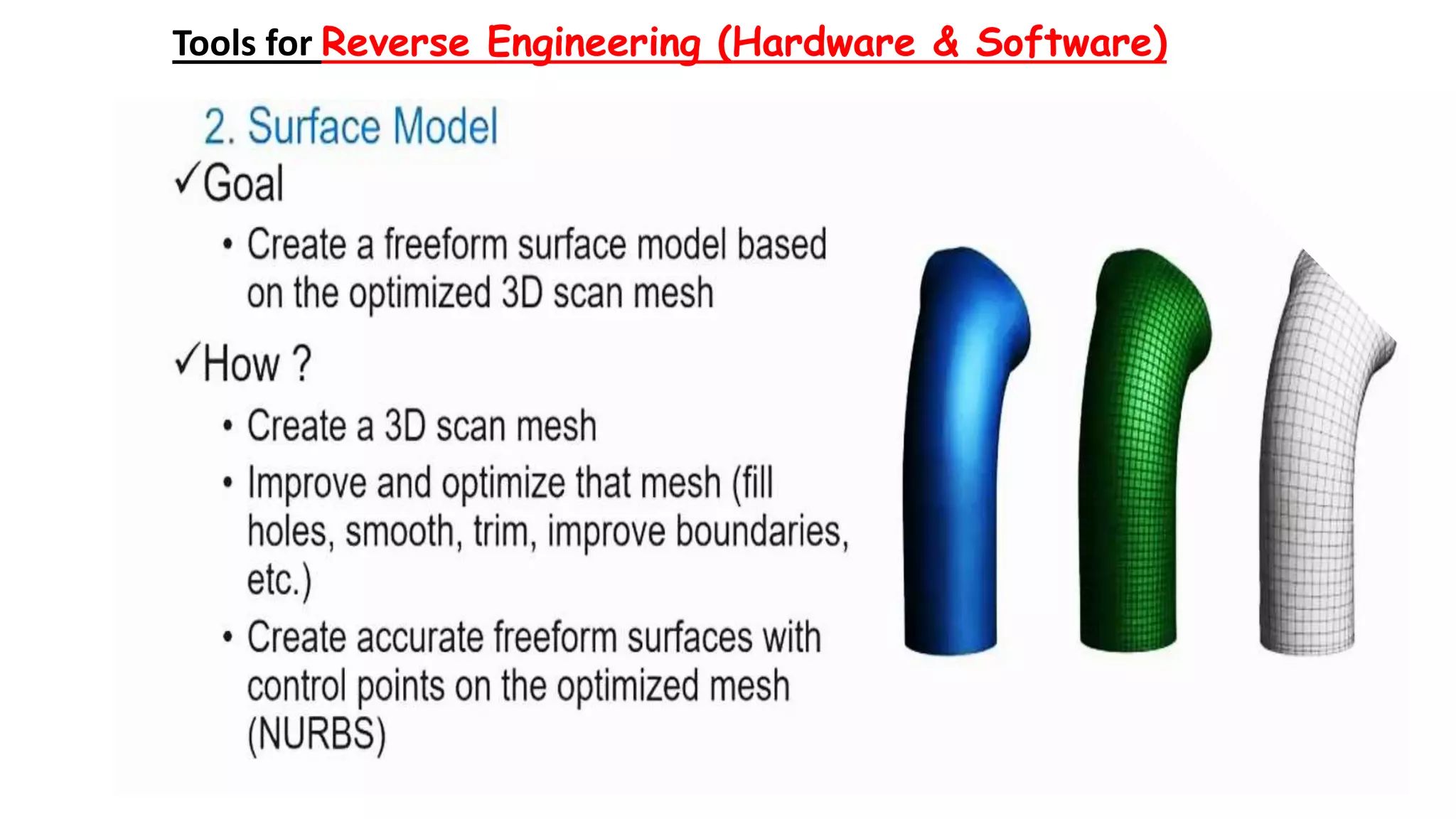 Tools for Reverse Engineering (Hardware & Software)

2. Surface Model

✓Goal

• Create a freeform surface model based on the optimized 3D scan mesh

✓How ?

• Create a 3D scan mesh

• Improve and optimize that mesh (fill holes, smooth, trim, improve boundaries, etc.)

• Create accurate freeform surfaces with control points on the optimized mesh (NURBS)